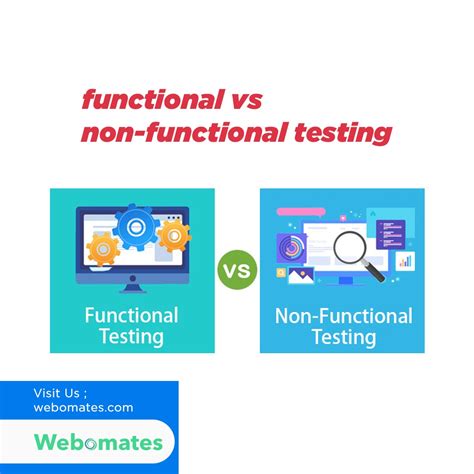 functional vs non-functional testing

Functional Testing

VS

Non-Functional Testing

Visit Us ;
webomates.com

Webomates